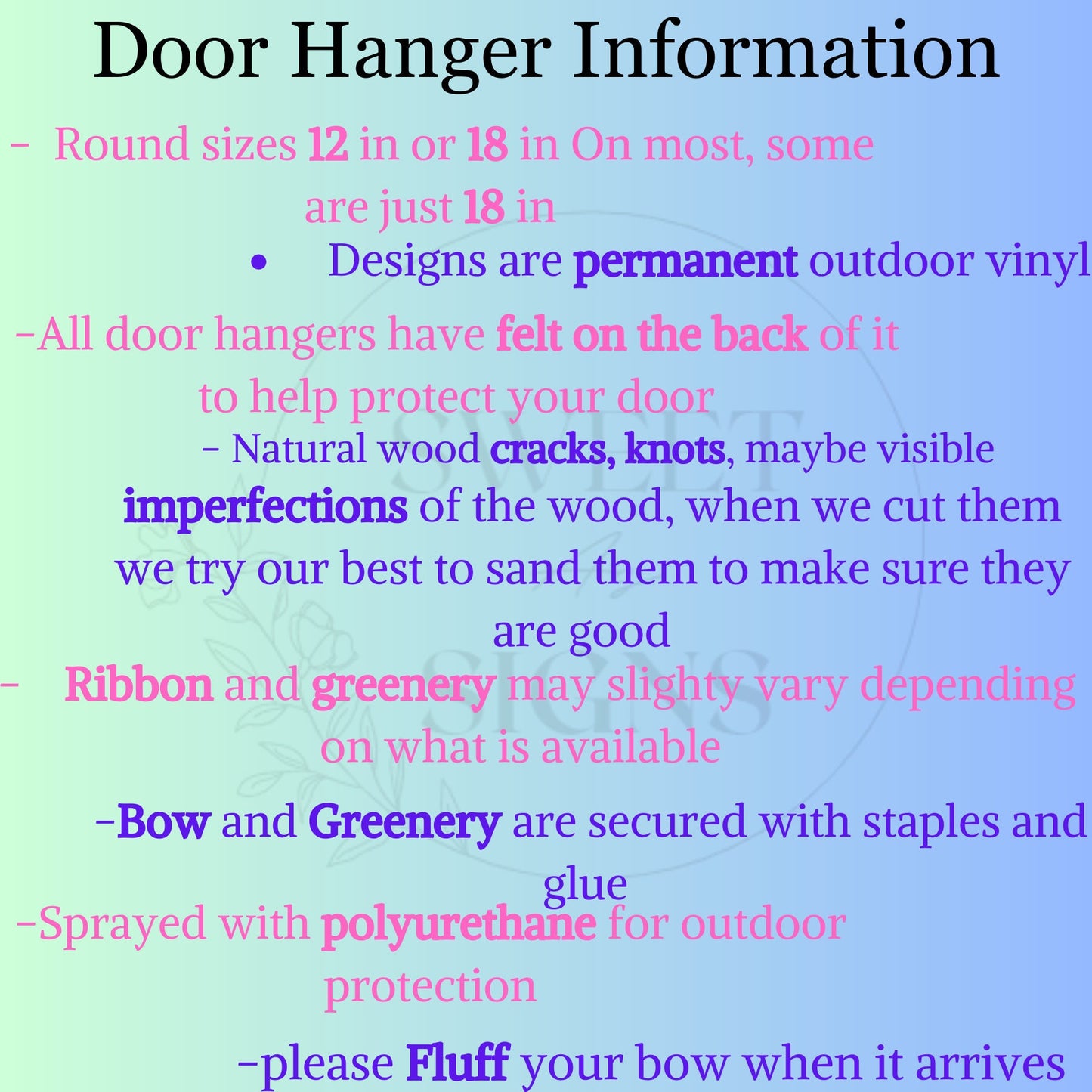 Door Hanger Information

- Round sizes 12 in or 18 in On most, some are just 18 in

• Designs are permanent outdoor vinyl

-All door hangers have felt on the back of it to help protect your door

- Natural wood cracks, knots, maybe visible imperfections of the wood, when we cut them we try our best to sand them to make sure they are good

- Ribbon and greenery may slighty vary depending on what is available

-Bow and Greenery are secured with staples and glue

-Sprayed with polyurethane for outdoor protection

-please Fluff your bow when it arrives

SWEET SIGNS